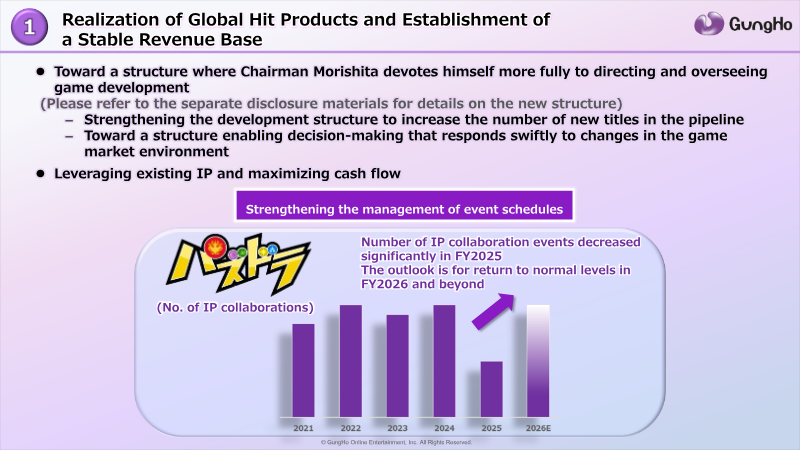 1 Realization of Global Hit Products and Establishment of a Stable Revenue Base

GungHo

● Toward a structure where Chairman Morishita devotes himself more fully to directing and overseeing game development
(Please refer to the separate disclosure materials for details on the new structure)
– Strengthening the development structure to increase the number of new titles in the pipeline
– Toward a structure enabling decision-making that responds swiftly to changes in the game market environment

● Leveraging existing IP and maximizing cash flow

Strengthening the management of event schedules

パズドラ

(No. of IP collaborations)

Number of IP collaboration events decreased significantly in FY2025
The outlook is for return to normal levels in FY2026 and beyond

2021 2022 2023 2024 2025 2026E

© GungHo Online Entertainment, Inc. All Rights Reserved.